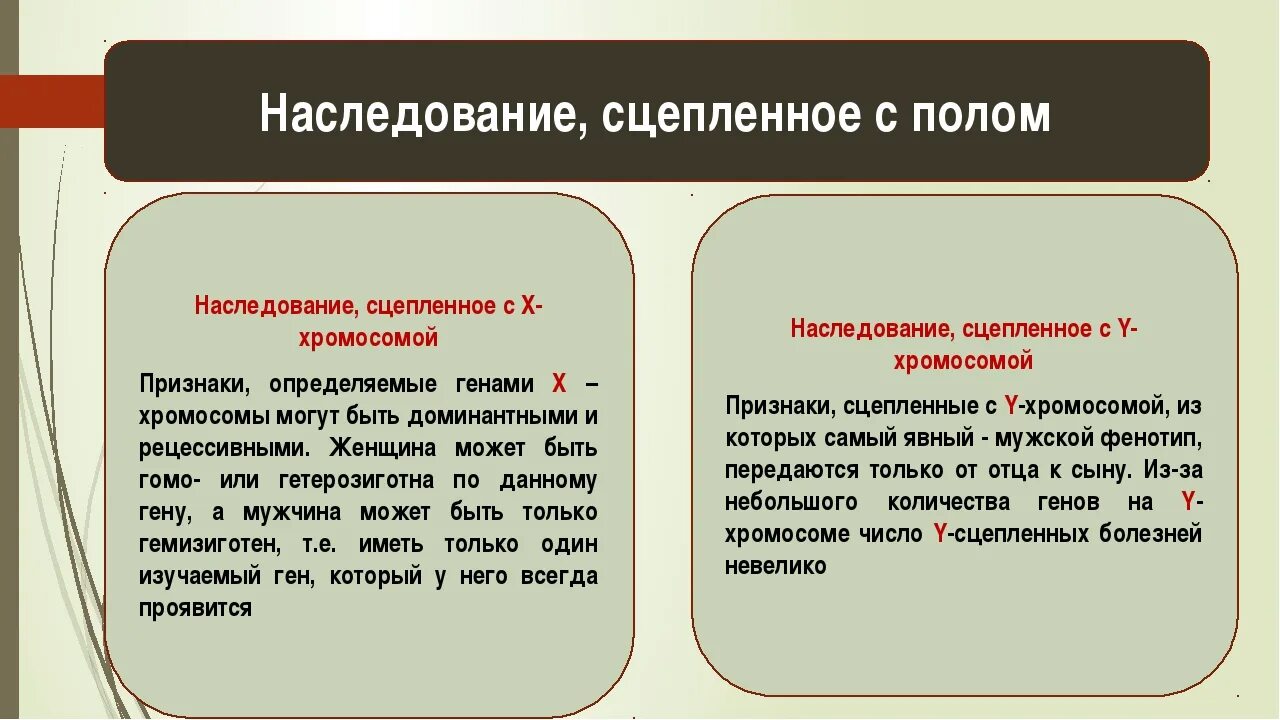 Наследование, сцепленное с полом

Наследование, сцепленное с X-хромосомой

Признаки, определяемые генами X – хромосомы могут быть доминантными и рецессивными. Женщина может быть гомо- или гетерозиготна по данному гену, а мужчина может быть только гемизиготен, т.е. иметь только один изучаемый ген, который у него всегда проявится

Наследование, сцепленное с Y-хромосомой

Признаки, сцепленные с Y-хромосомой, из которых самый явный - мужской фенотип, передаются только от отца к сыну. Из-за небольшого количества генов на Y-хромосоме число Y-сцепленных болезней невелико